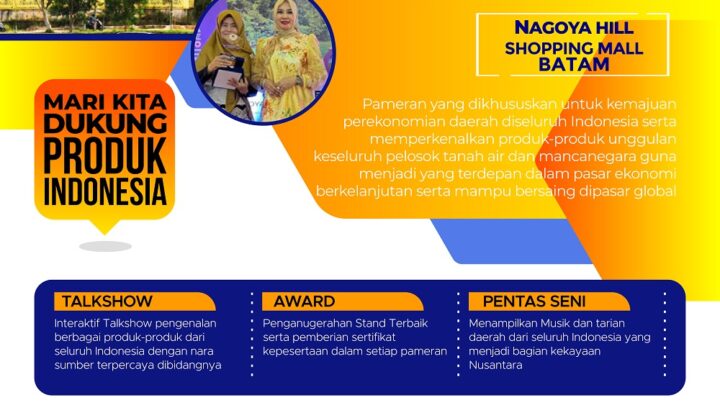 NAGOYA HILL
SHOPPING MALL
BATAM

MARI KITA DUKUNG PRODUK INDONESIA

Pameran yang dikhususkan untuk kemajuan perekonomian daerah diseluruh Indonesia serta memperkenalkan produk-produk unggulan keseluruh pelosok tanah air dan mancanegara guna menjadi yang terdepan dalam pasar ekonomi berkelanjutan serta mampu bersaing dipasar global

TALKSHOW
Interaktif Talkshow pengenalan berbagai produk-produk dari seluruh Indonesia dengan nara sumber terpercaya dibidangnya

AWARD
Penganugerahan Stand Terbaik serta pemberian sertifikat kepesertaan dalam setiap pameran

PENTAS SENI
Menampilkan Musik dan tarian daerah dari seluruh Indonesia yang menjadi bagian kekayaan Nusantara